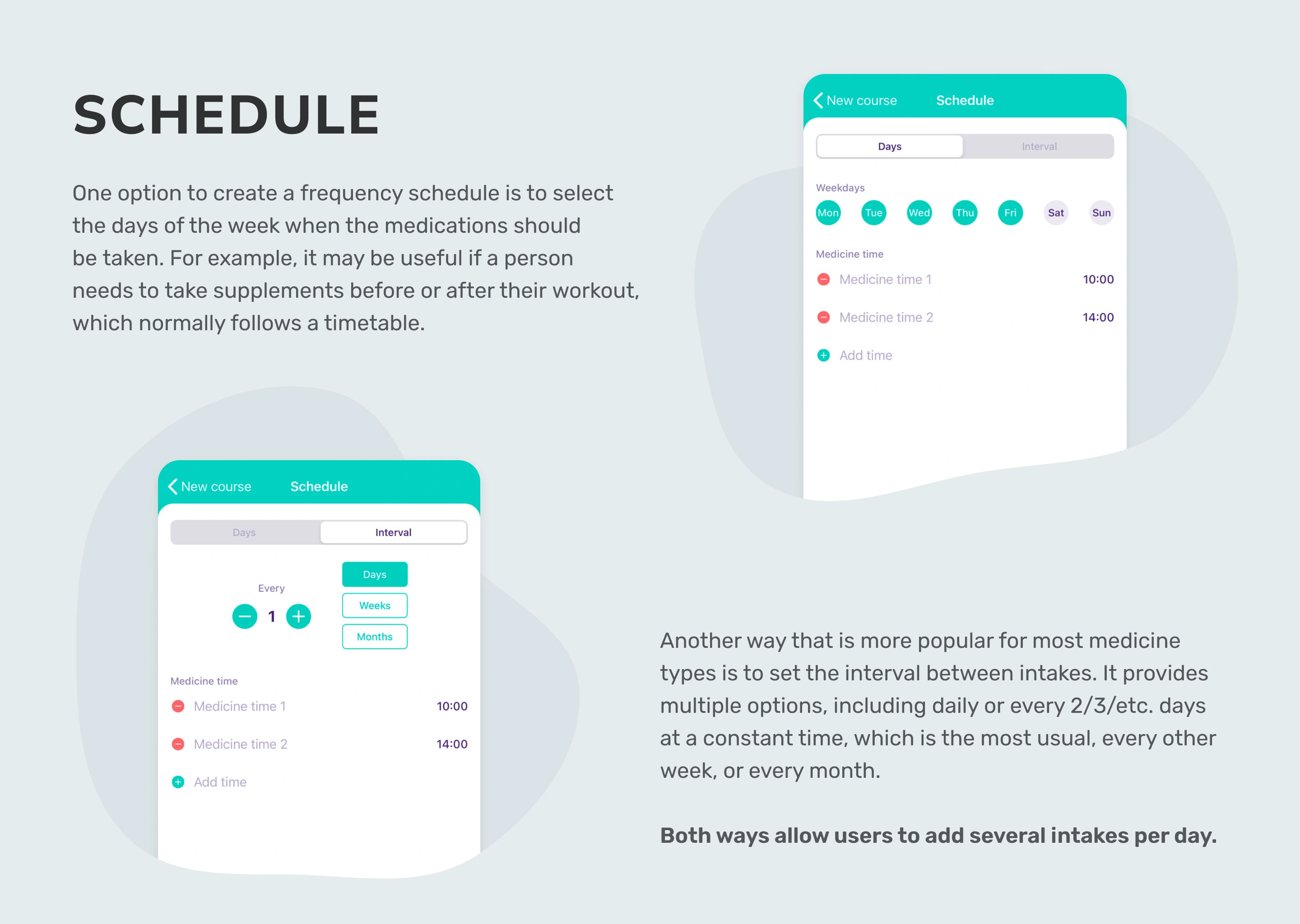 SCHEDULE

One option to create a frequency schedule is to select the days of the week when the medications should be taken. For example, it may be useful if a person needs to take supplements before or after their workout, which normally follows a timetable.

New course Schedule

Days Interval

Weekdays

Mon Tue Wed Thu Fri Sat Sun

Medicine time

Medicine time 1 10:00

Medicine time 2 14:00

Add time

New course Schedule

Days Interval

Every

1

Days

Weeks

Months

Medicine time

Medicine time 1 10:00

Medicine time 2 14:00

Add time

Another way that is more popular for most medicine types is to set the interval between intakes. It provides multiple options, including daily or every 2/3/etc. days at a constant time, which is the most usual, every other week, or every month.

Both ways allow users to add several intakes per day.